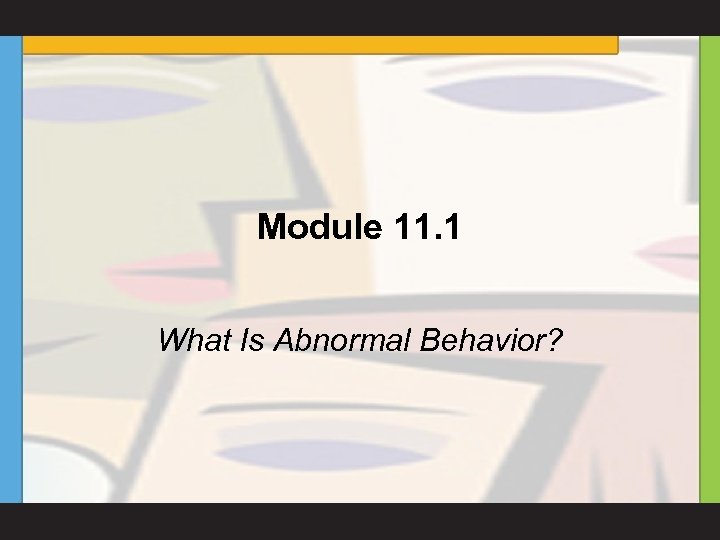 Module 11.1

What Is Abnormal Behavior?